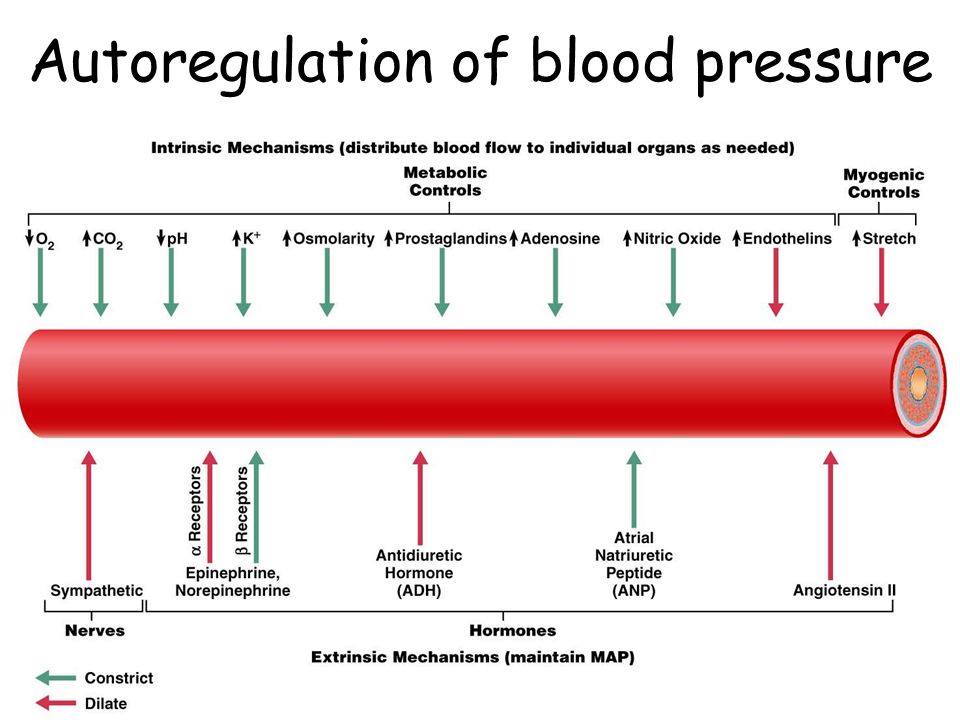 Autoregulation of blood pressure

Intrinsic Mechanisms (distribute blood flow to individual organs as needed)

Metabolic Controls

Myogenic Controls

↓$O_2$ ↑$CO_2$ ↓pH ↑$K^+$ ↑Osmolarity ↑Prostaglandins ↑Adenosine ↑Nitric Oxide ↑Endothelins ↑Stretch

α Receptors β Receptors

Sympathetic

Epinephrine, Norepinephrine

Antidiuretic Hormone (ADH)

Atrial Natriuretic Peptide (ANP)

Angiotensin II

Nerves

Hormones

Extrinsic Mechanisms (maintain MAP)

Constrict

Dilate